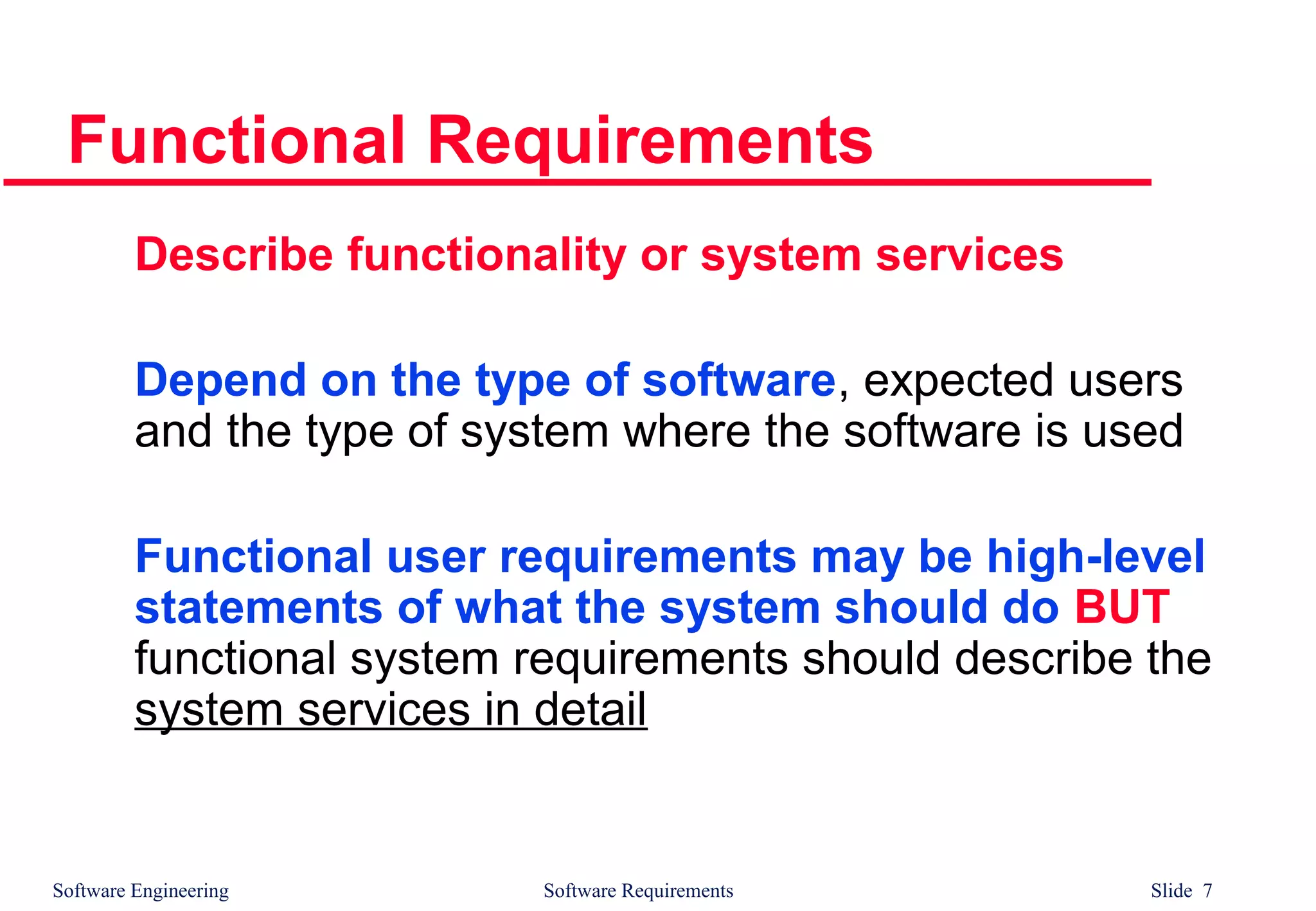 Functional Requirements

Describe functionality or system services

Depend on the type of software, expected users and the type of system where the software is used

Functional user requirements may be high-level statements of what the system should do BUT functional system requirements should describe the system services in detail

Software Engineering

Software Requirements

Slide 7